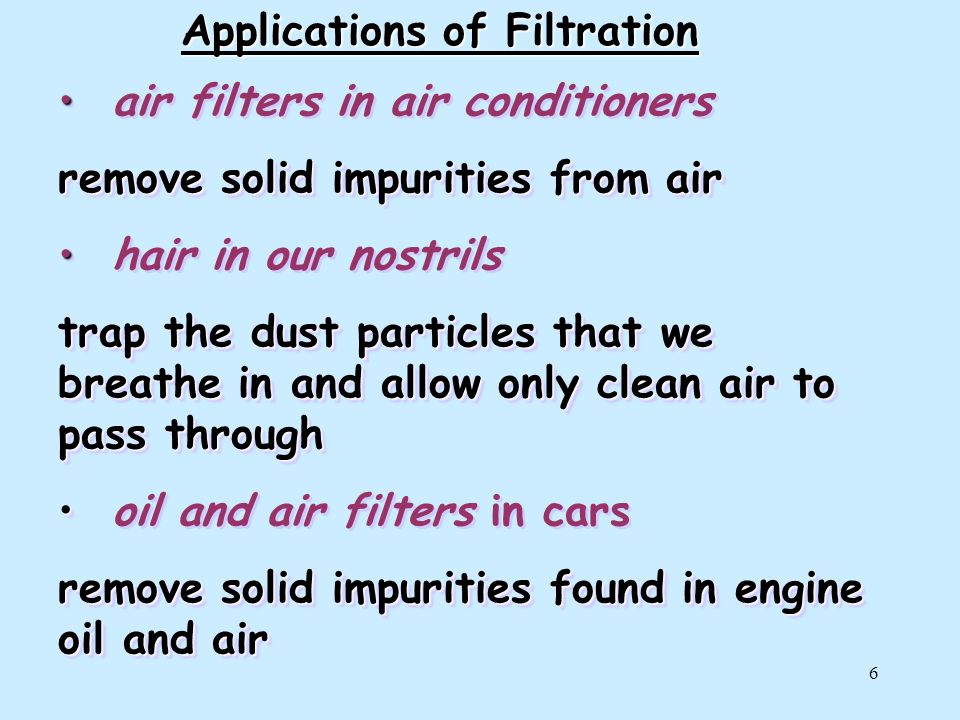 Applications of Filtration

• air filters in air conditioners

remove solid impurities from air

• hair in our nostrils

trap the dust particles that we breathe in and allow only clean air to pass through

• oil and air filters in cars

remove solid impurities found in engine oil and air

6